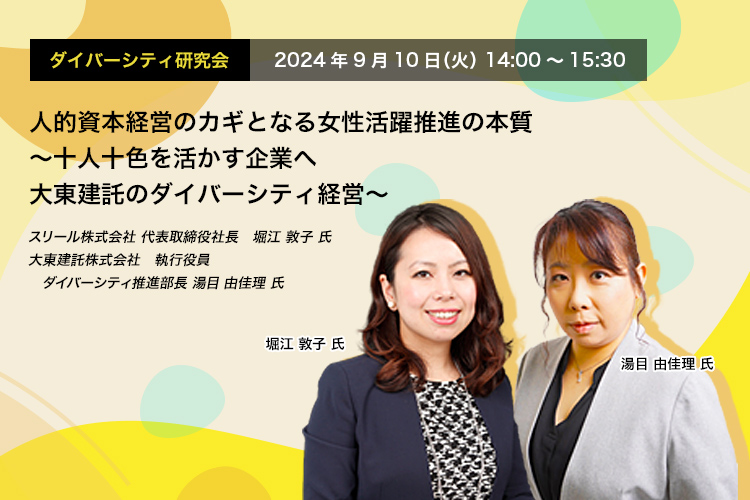 ダイバーシティ研究会　2024年9月10日(火) 14:00～15:30

人的資本経営のカギとなる女性活躍推進の本質
～十人十色を活かす企業へ
大東建託のダイバーシティ経営～

スリール株式会社 代表取締役社長　堀江 敦子 氏
大東建託株式会社　執行役員
ダイバーシティ推進部長 湯目 由佳理 氏

堀江 敦子 氏

湯目 由佳理 氏